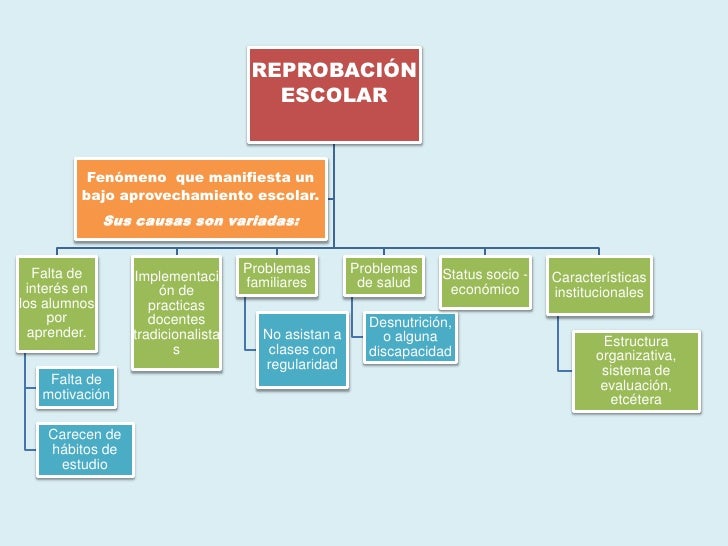 REPROBACIÓN ESCOLAR

Fenómeno que manifiesta un bajo aprovechamiento escolar.
Sus causas son variadas:

Falta de interés en los alumnos por aprender.

Falta de motivación

Carecen de hábitos de estudio

Implementación de practicas docentes tradicionalistas

Problemas familiares

No asistan a clases con regularidad

Problemas de salud

Desnutrición, o alguna discapacidad

Status socio - económico

Características institucionales

Estructura organizativa, sistema de evaluación, etcétera